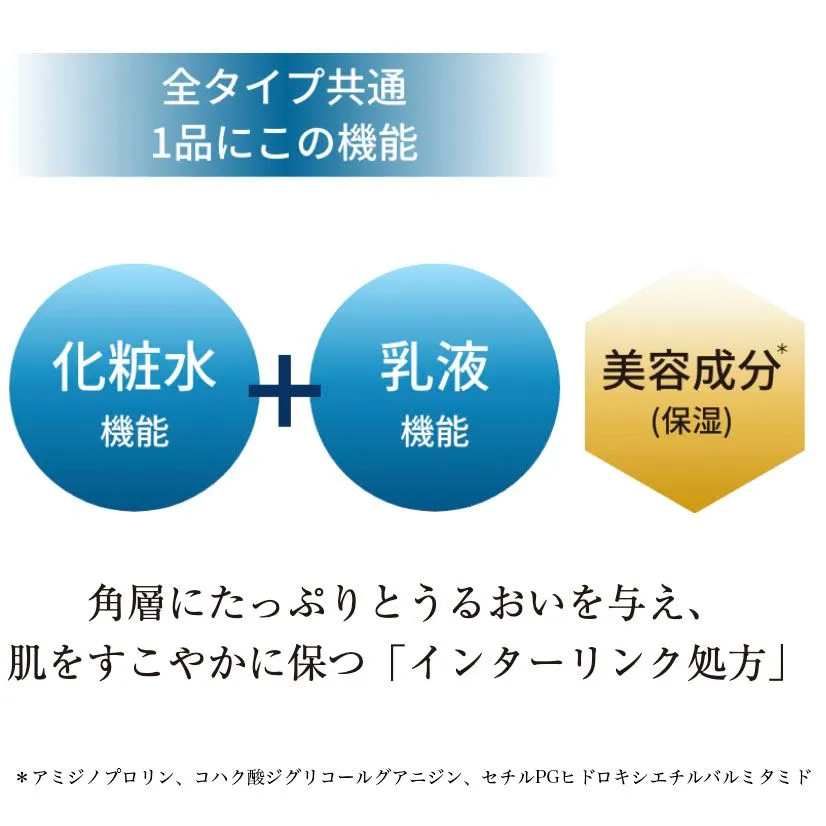 全タイプ共通
1品にこの機能

化粧水
機能

+

乳液
機能

美容成分*
(保湿)

角層にたっぷりとうるおいを与え、
肌をすこやかに保つ「インターリンク処方」

*アミジノプロリン、コハク酸ジグリコールグアニジン、セチルPGヒドロキシエチルパルミタミド